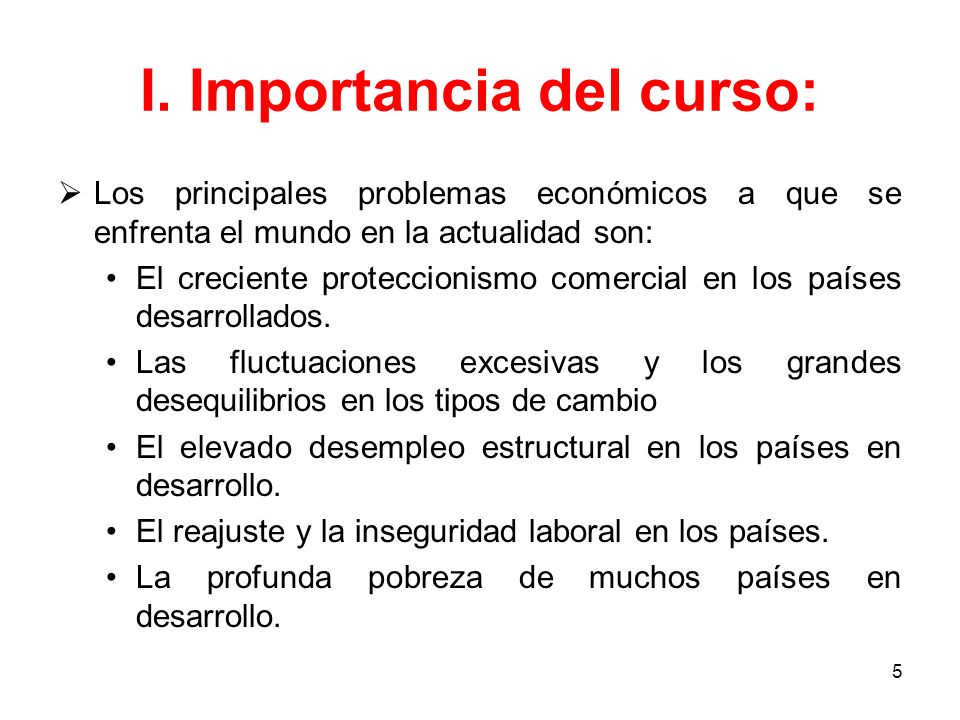 I. Importancia del curso:

➢ Los principales problemas económicos a que se enfrenta el mundo en la actualidad son:

• El creciente proteccionismo comercial en los países desarrollados.

• Las fluctuaciones excesivas y los grandes desequilibrios en los tipos de cambio

• El elevado desempleo estructural en los países en desarrollo.

• El reajuste y la inseguridad laboral en los países.

• La profunda pobreza de muchos países en desarrollo.

5